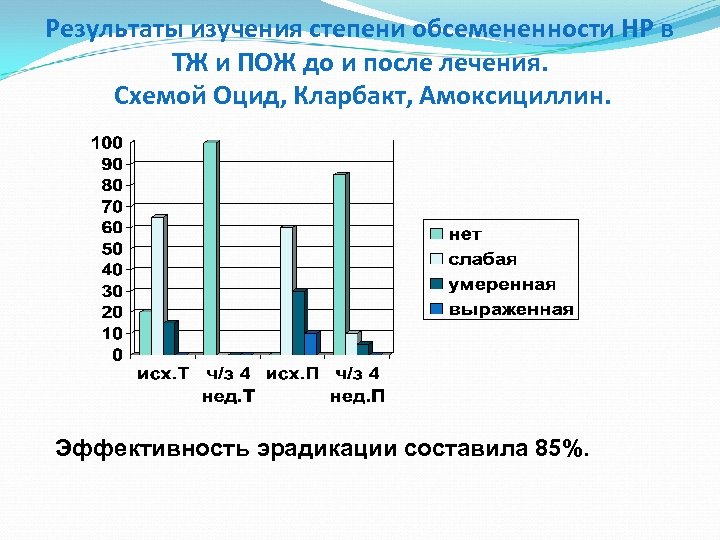 Результаты изучения степени обсемененности НР в ТЖ и ПОЖ до и после лечения.
Схемой Оцид, Кларбакт, Амоксициллин.

100
90
80
70
60
50
40
30
20
10
0

исх.Т
ч/з 4 нед.Т
исх.П
ч/з 4 нед.П

нет
слабая
умеренная
выраженная

Эффективность эрадикации составила 85%.